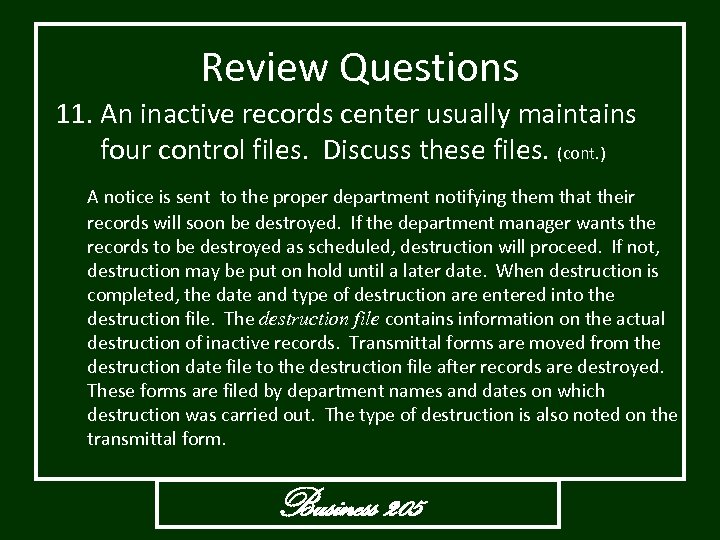 Review Questions

11. An inactive records center usually maintains four control files. Discuss these files. (cont.)

A notice is sent to the proper department notifying them that their records will soon be destroyed. If the department manager wants the records to be destroyed as scheduled, destruction will proceed. If not, destruction may be put on hold until a later date. When destruction is completed, the date and type of destruction are entered into the destruction file. The destruction file contains information on the actual destruction of inactive records. Transmittal forms are moved from the destruction date file to the destruction file after records are destroyed. These forms are filed by department names and dates on which destruction was carried out. The type of destruction is also noted on the transmittal form.

Business 205